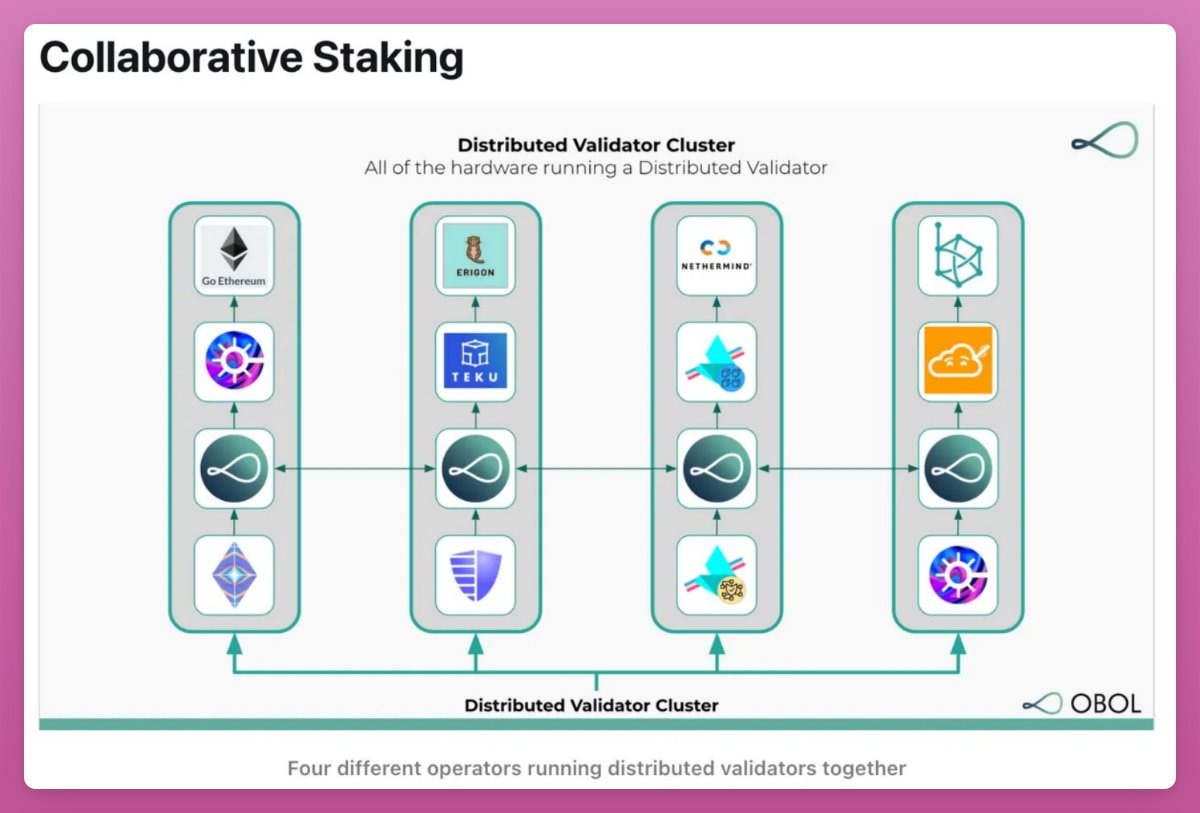 Collaborative Staking

Distributed Validator Cluster
All of the hardware running a Distributed Validator

Go Ethereum

ERIGON

NETHERMIND

TEKU

Distributed Validator Cluster

OBOL

Four different operators running distributed validators together